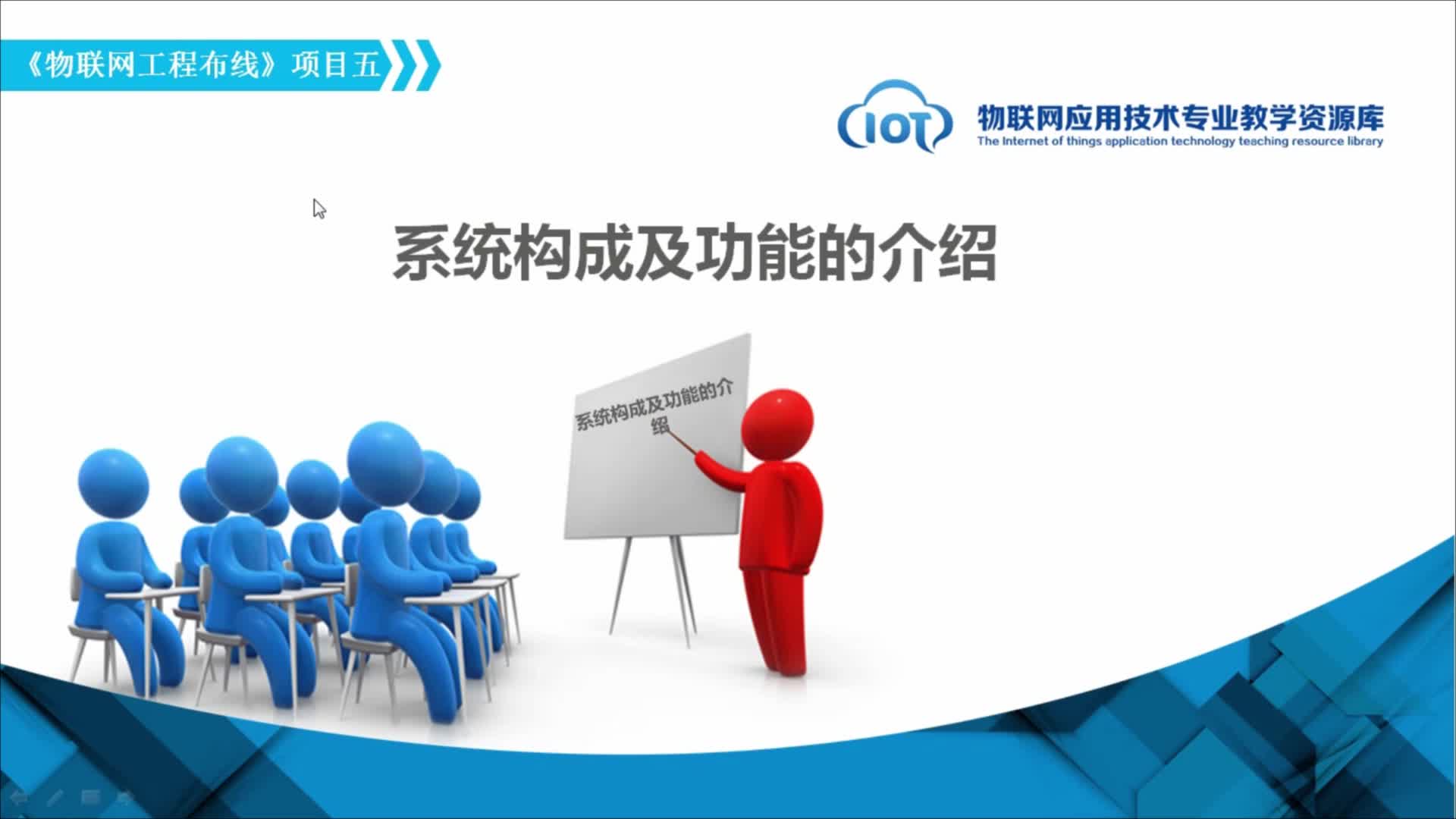 《物联网工程布线》项目五

IOT 物联网应用技术专业教学资源库
The Internet of things application technology teaching resource library

系统构成及功能的介绍

系统构成及功能的介绍